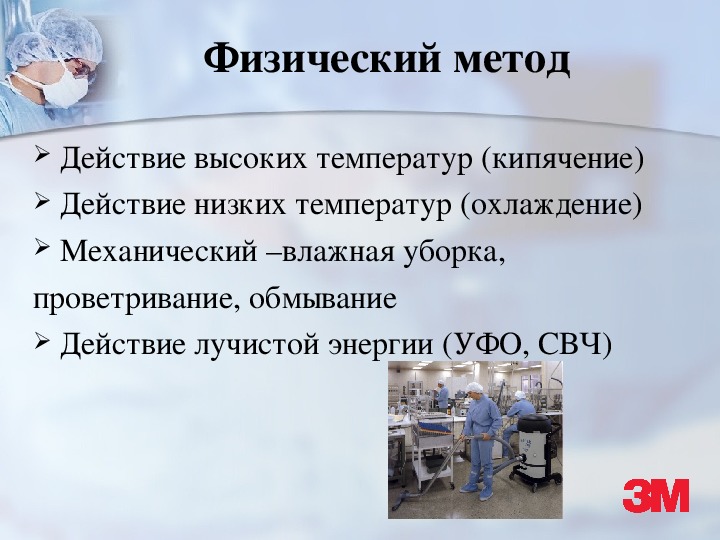 Физический метод

➢ Действие высоких температур (кипячение)
➢ Действие низких температур (охлаждение)
➢ Механический –влажная уборка, проветривание, обмывание
➢ Действие лучистой энергии (УФО, СВЧ)

3M